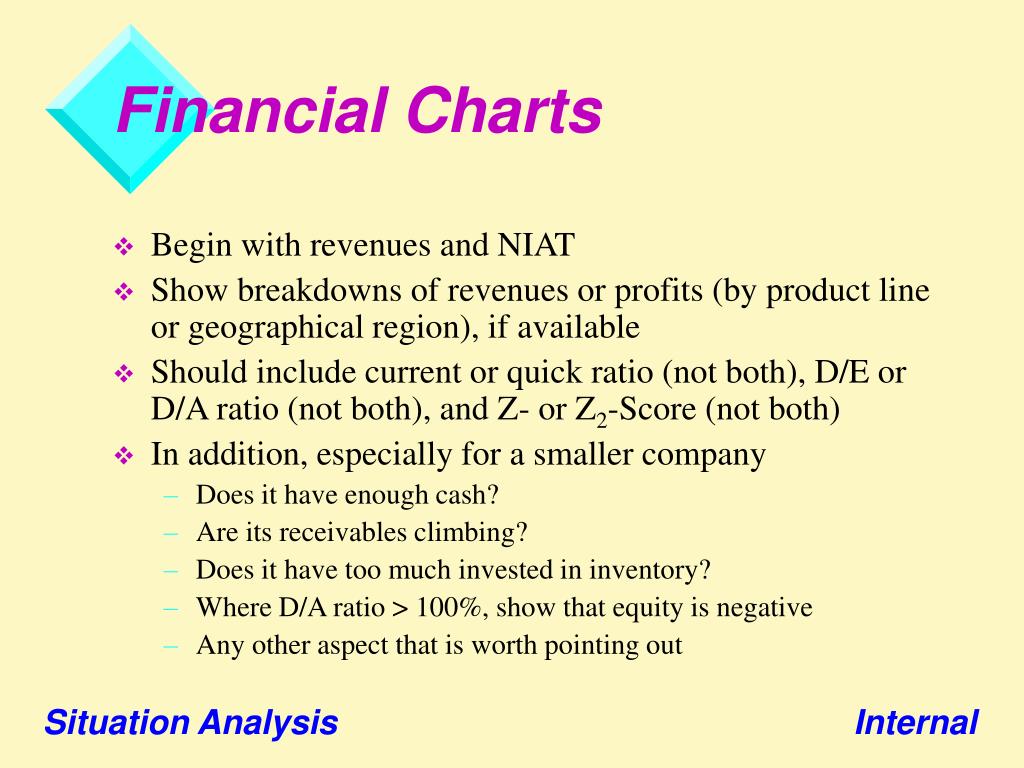 Financial Charts

❖ Begin with revenues and NIAT
❖ Show breakdowns of revenues or profits (by product line or geographical region), if available
❖ Should include current or quick ratio (not both), D/E or D/A ratio (not both), and Z- or $Z_2$-Score (not both)
❖ In addition, especially for a smaller company
– Does it have enough cash?
– Are its receivables climbing?
– Does it have too much invested in inventory?
– Where D/A ratio > 100%, show that equity is negative
– Any other aspect that is worth pointing out

Situation Analysis

Internal